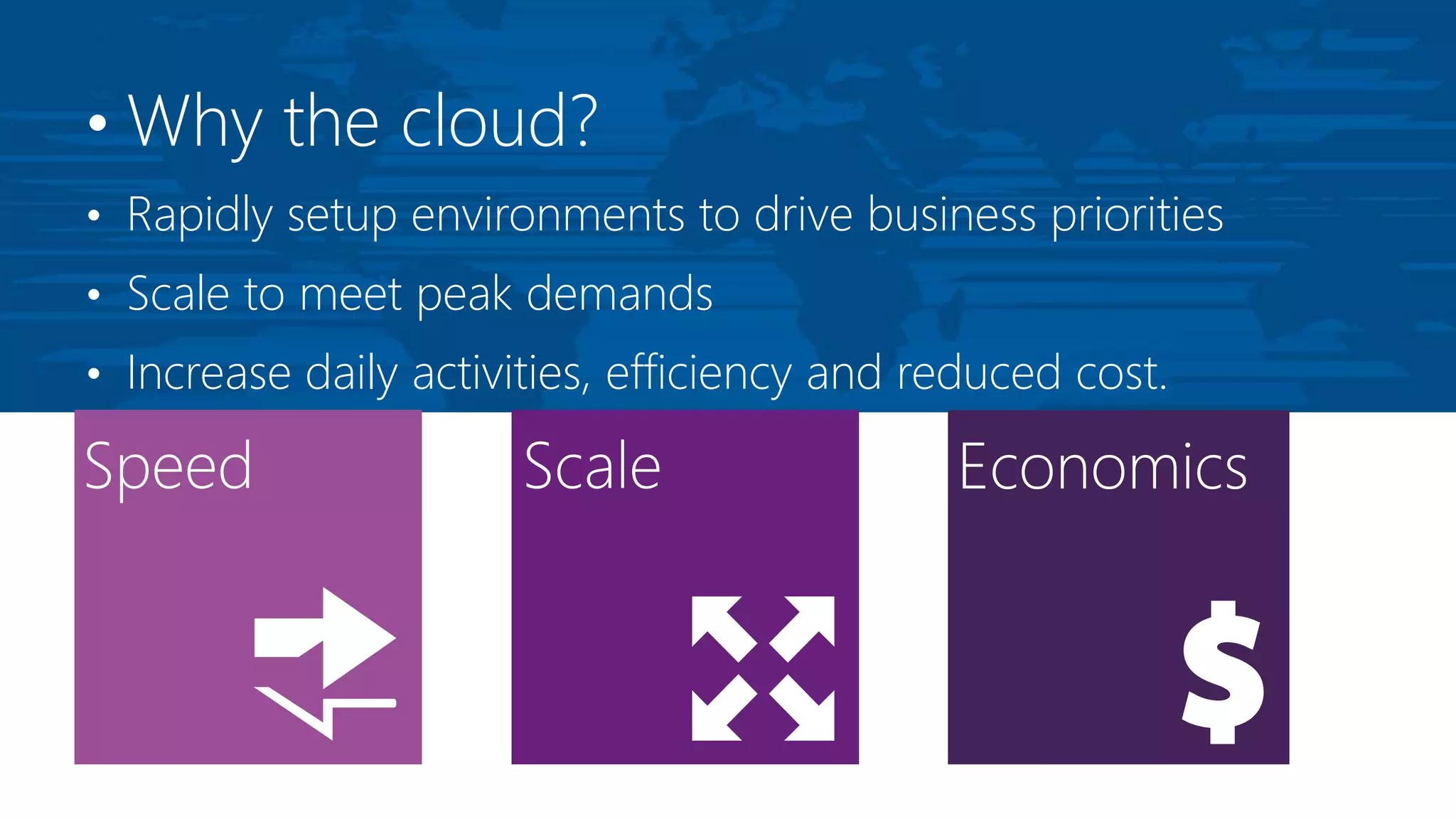 • Why the cloud?

• Rapidly setup environments to drive business priorities

• Scale to meet peak demands

• Increase daily activities, efficiency and reduced cost.

Speed

Scale

Economics

$